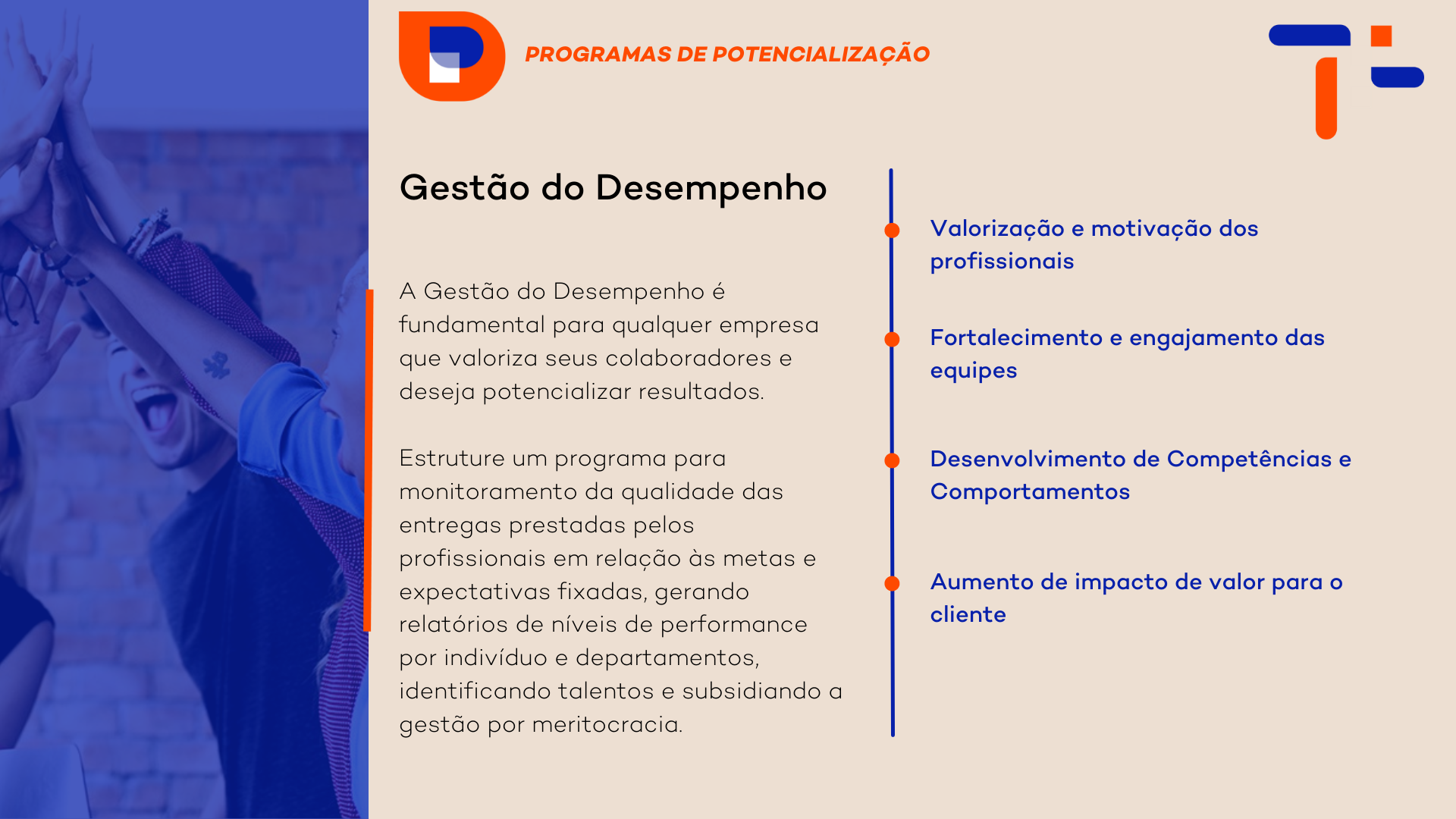 PROGRAMAS DE POTENCIALIZAÇÃO

Gestão do Desempenho

A Gestão do Desempenho é fundamental para qualquer empresa que valoriza seus colaboradores e deseja potencializar resultados.

Estruture um programa para monitoramento da qualidade das entregas prestadas pelos profissionais em relação às metas e expectativas fixadas, gerando relatórios de níveis de performance por indivíduo e departamentos, identificando talentos e subsidiando a gestão por meritocracia.

Valorização e motivação dos profissionais

Fortalecimento e engajamento das equipes

Desenvolvimento de Competências e Comportamentos

Aumento de impacto de valor para o cliente